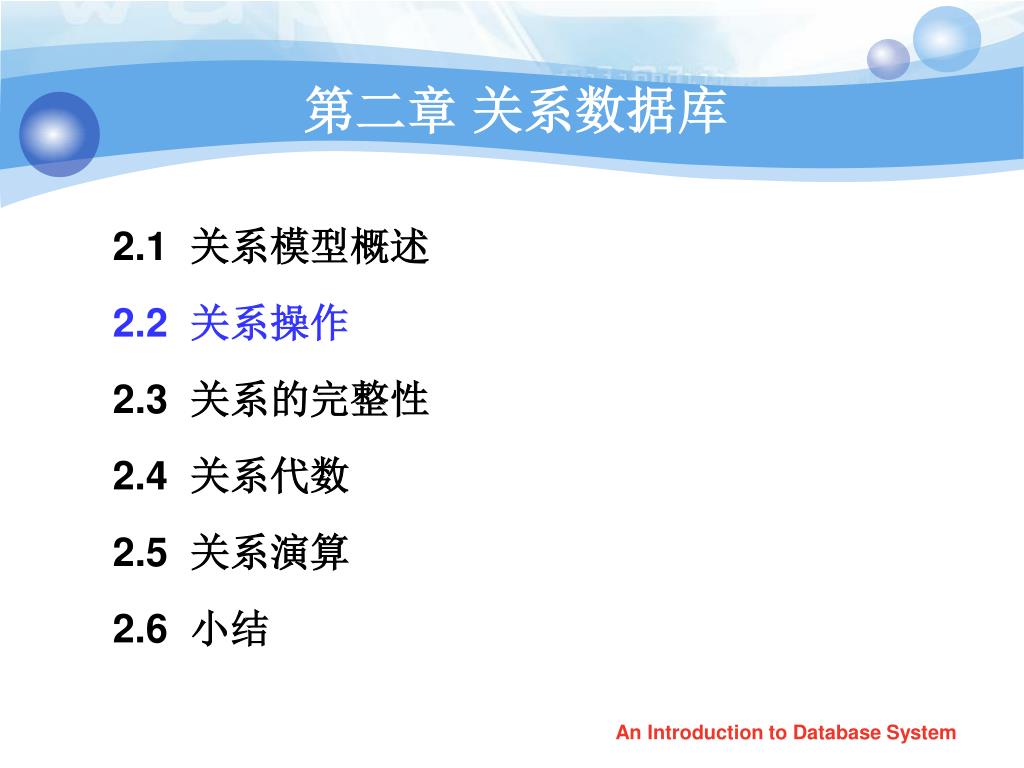 第二章 关系数据库

2.1 关系模型概述

2.2 关系操作

2.3 关系的完整性

2.4 关系代数

2.5 关系演算

2.6 小结

An Introduction to Database System